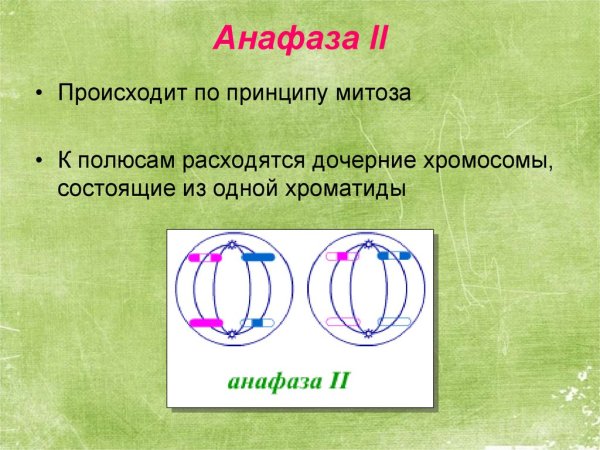 Анафаза II

• Происходит по принципу митоза

• К полюсам расходятся дочерние хромосомы, состоящие из одной хроматиды

анафаза II